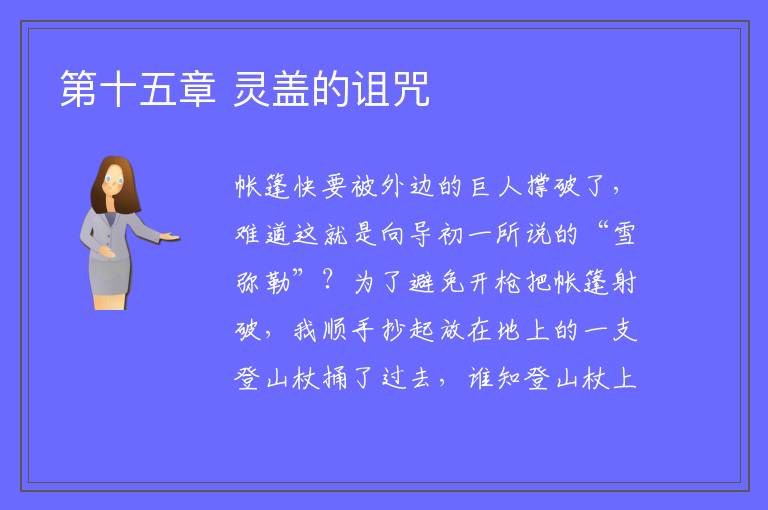 第十五章 灵盖的诅咒

帐篷快要被外边的巨人撑破了，难道这就是向导初一所说的“雪弥勒”？为了避免开枪把帐篷射破，我顺手抄起放在地上的一支登山杖捅了过去，谁知登山杖上